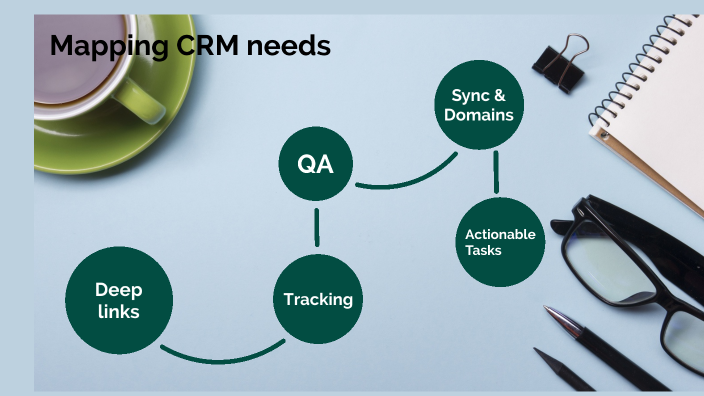 Mapping CRM needs

Deep links

Tracking

QA

Sync & Domains

Actionable Tasks